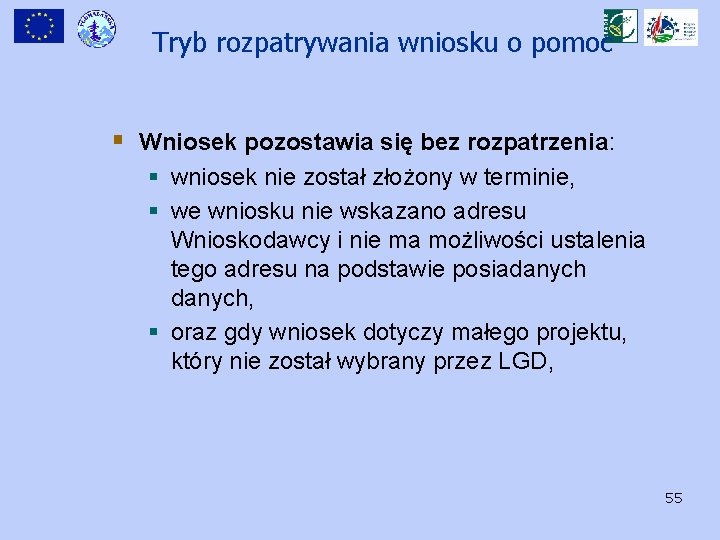 Tryb rozpatrywania wniosku o pomoc

Wniosek pozostawia się bez rozpatrzenia:

wniosek nie został złożony w terminie,

we wniosku nie wskazano adresu Wnioskodawcy i nie ma możliwości ustalenia tego adresu na podstawie posiadanych danych,

oraz gdy wniosek dotyczy małego projektu, który nie został wybrany przez LGD,

55